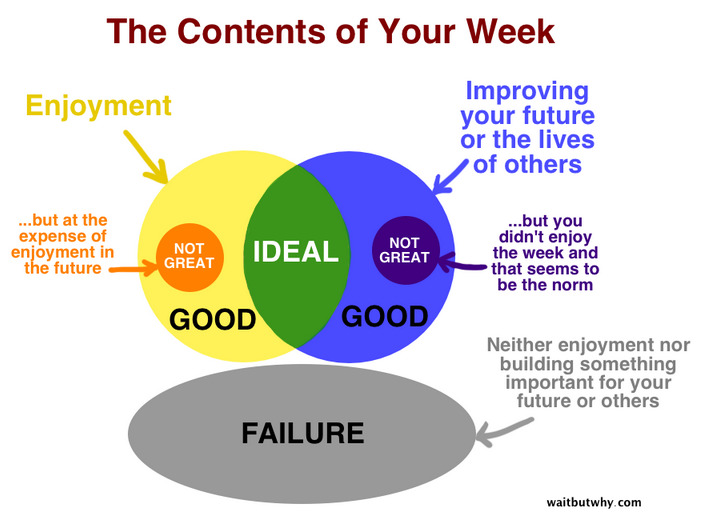 The Contents of Your Week

Enjoyment

Improving your future or the lives of others

...but at the expense of enjoyment in the future

NOT GREAT

IDEAL

NOT GREAT

...but you didn't enjoy the week and that seems to be the norm

GOOD

GOOD

Neither enjoyment nor building something important for your future or others

FAILURE

waitbutwhy.com